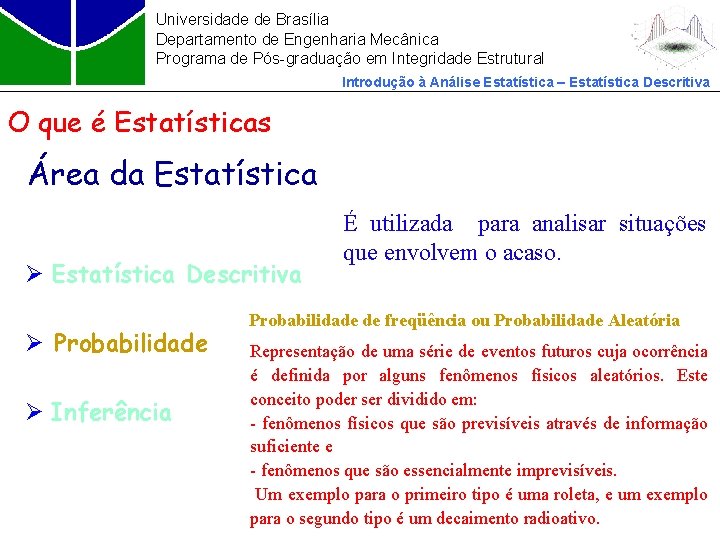 Universidade de Brasília
Departamento de Engenharia Mecânica
Programa de Pós-graduação em Integridade Estrutural

Introdução à Análise Estatística – Estatística Descritiva

O que é Estatísticas

Área da Estatística

É utilizada para analisar situações que envolvem o acaso.

➢ Estatística Descritiva

➢ Probabilidade

➢ Inferência

Probabilidade de freqüência ou Probabilidade Aleatória

Representação de uma série de eventos futuros cuja ocorrência é definida por alguns fenômenos físicos aleatórios. Este conceito poder ser dividido em:
- fenômenos físicos que são previsíveis através de informação suficiente e
- fenômenos que são essencialmente imprevisíveis.

Um exemplo para o primeiro tipo é uma roleta, e um exemplo para o segundo tipo é um decaimento radioativo.